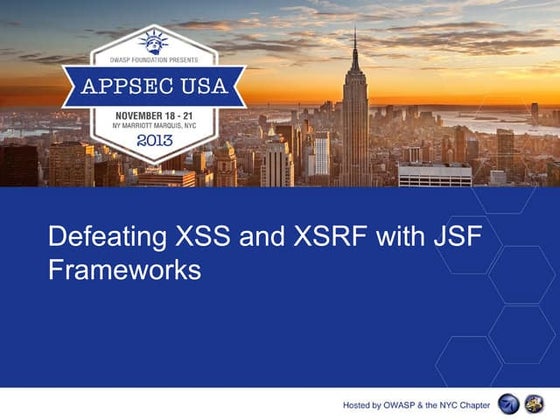 OWASP FOUNDATION PRESENTS

APPSEC USA

NOVEMBER 18 - 21
NY MARRIOTT MARQUIS, NYC

2013

Defeating XSS and XSRF with JSF Frameworks

Hosted by OWASP & the NYC Chapter